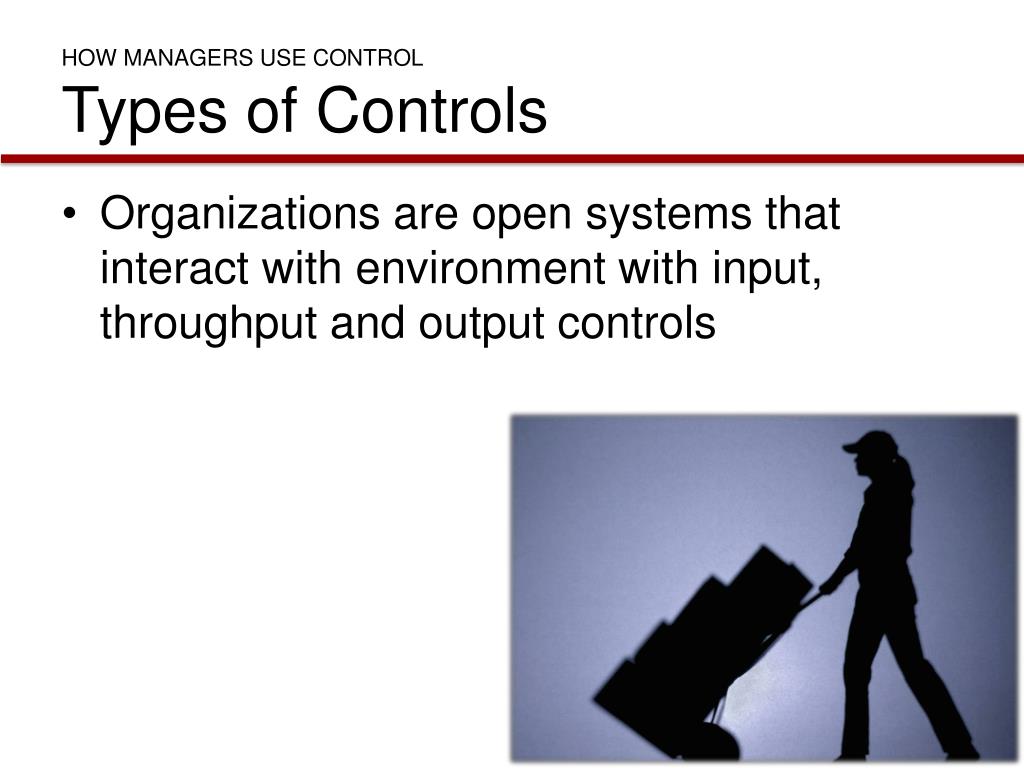 HOW MANAGERS USE CONTROL
Types of Controls

• Organizations are open systems that interact with environment with input, throughput and output controls